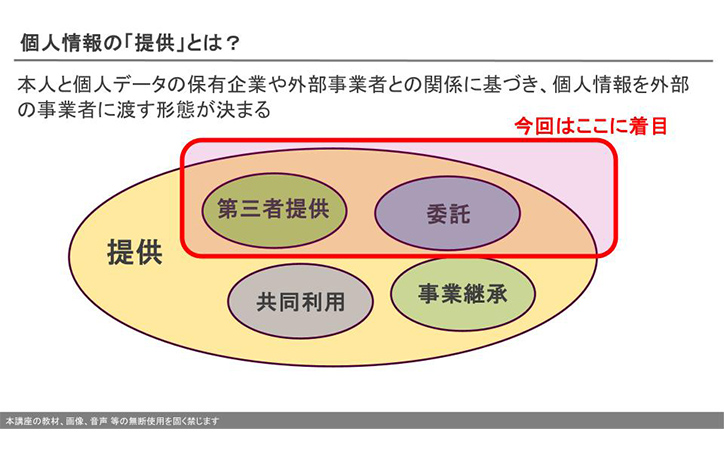 個人情報の「提供」とは？

本人と個人データの保有企業や外部事業者との関係に基づき、個人情報を外部の事業者に渡す形態が決まる

今回はここに着目

第三者提供

委託

提供

共同利用

事業継承

本講座の教材、画像、音声 等の無断使用を固く禁じます